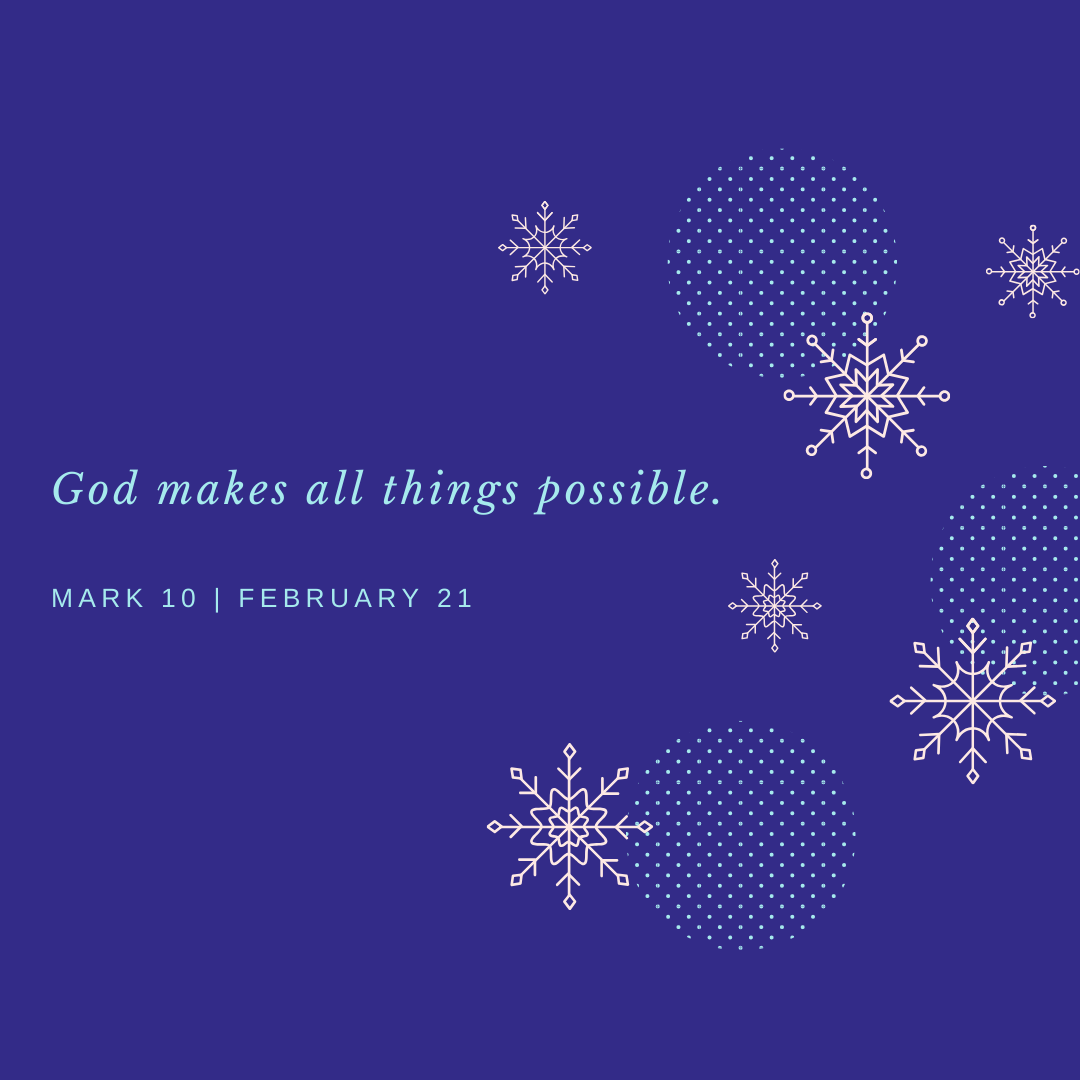 God makes all things possible.

MARK 10 | FEBRUARY 21